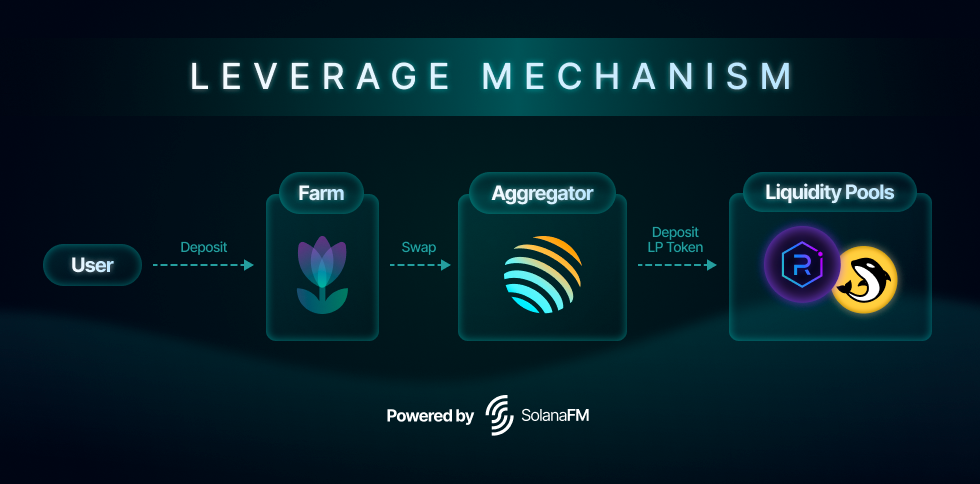 LEVERAGE MECHANISM

User

Deposit

Farm

Swap

Aggregator

Deposit LP Token

Liquidity Pools

Powered by SolanaFM